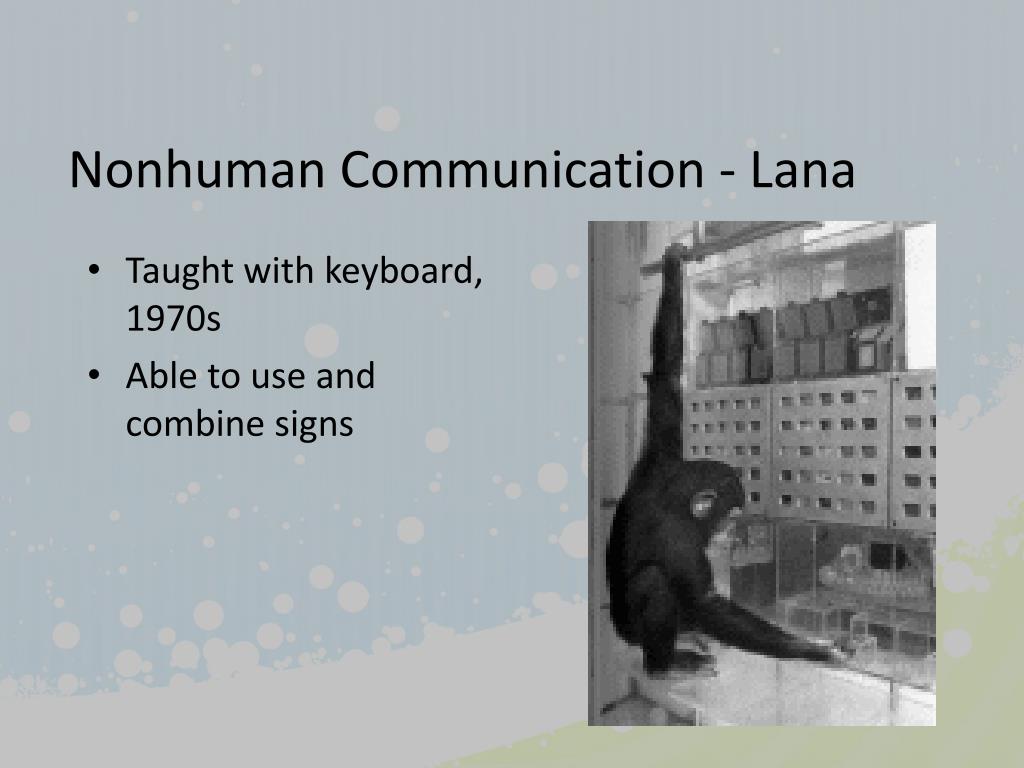 Nonhuman Communication - Lana

• Taught with keyboard, 1970s
• Able to use and combine signs